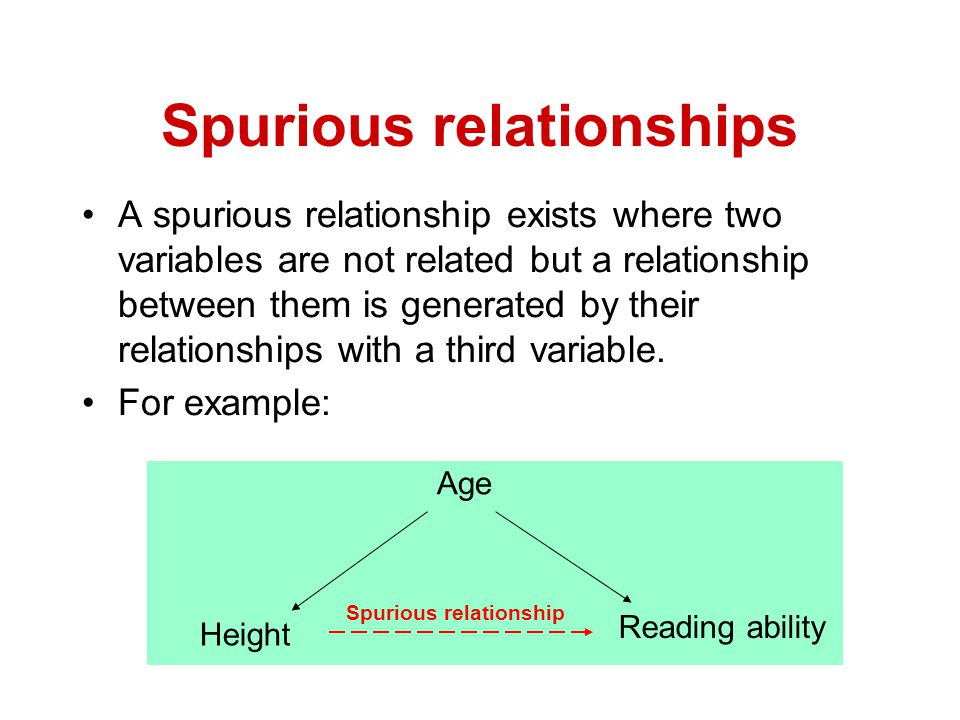 Spurious relationships

• A spurious relationship exists where two variables are not related but a relationship between them is generated by their relationships with a third variable.

• For example:

Age

Height

Spurious relationship

Reading ability